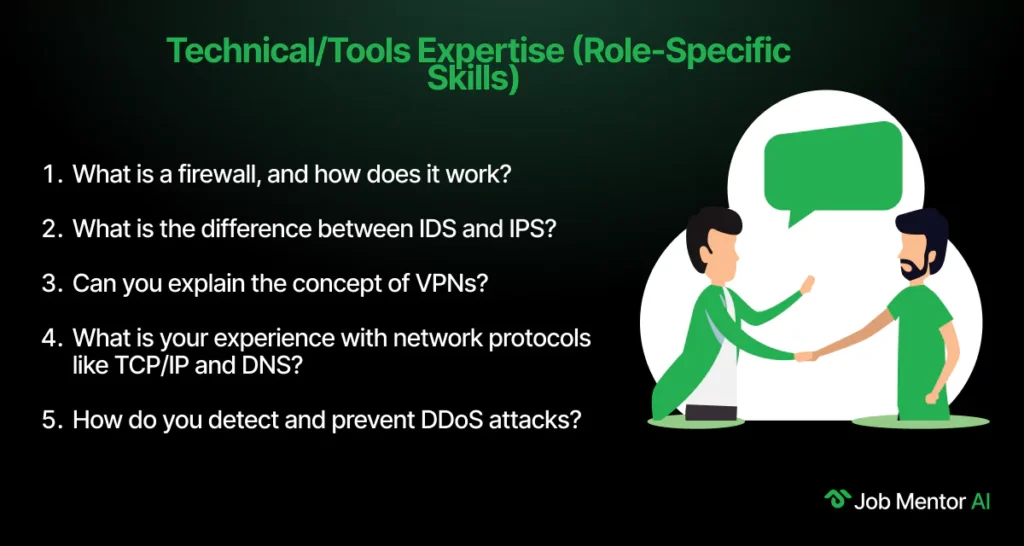 Technical/Tools Expertise (Role-Specific Skills)

1. What is a firewall, and how does it work?

2. What is the difference between IDS and IPS?

3. Can you explain the concept of VPNs?

4. What is your experience with network protocols like TCP/IP and DNS?

5. How do you detect and prevent DDoS attacks?

Job Mentor AI